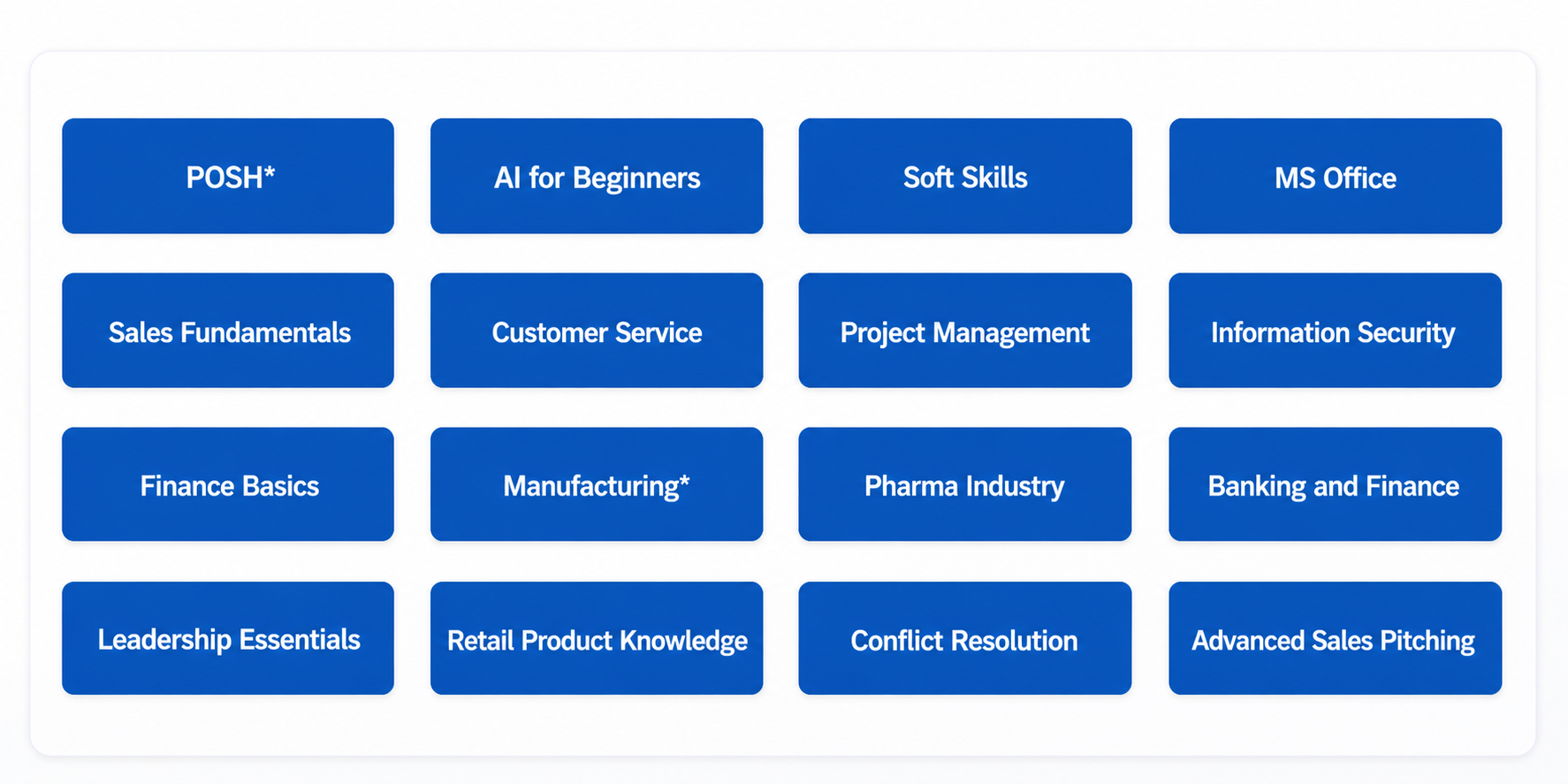 POSH*

AI for Beginners

Soft Skills

MS Office

Sales Fundamentals

Customer Service

Project Management

Information Security

Finance Basics

Manufacturing*

Pharma Industry

Banking and Finance

Leadership Essentials

Retail Product Knowledge

Conflict Resolution

Advanced Sales Pitching